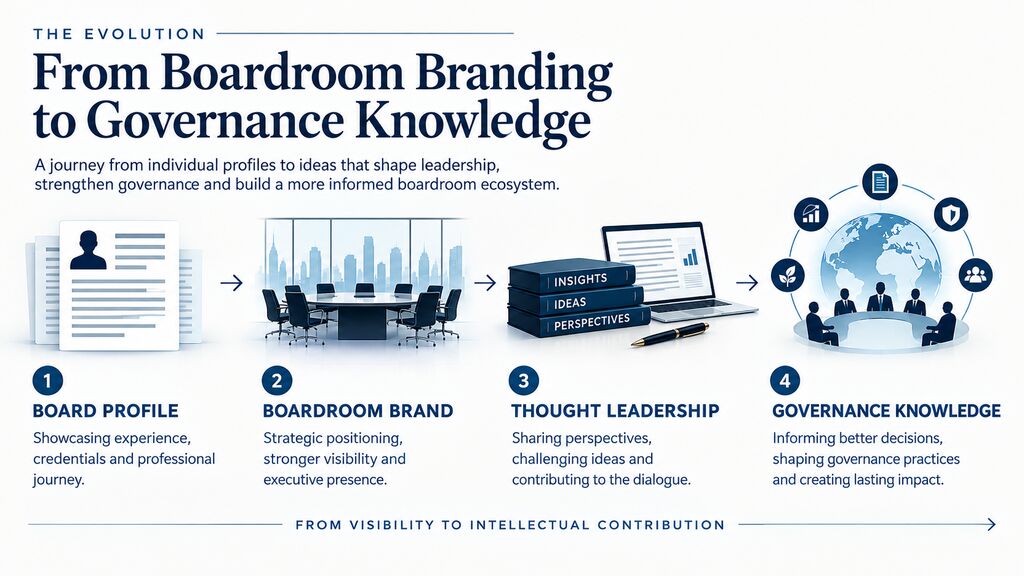 THE EVOLUTION

From Boardroom Branding to Governance Knowledge

A journey from individual profiles to ideas that shape leadership, strengthen governance and build a more informed boardroom ecosystem.

INSIGHTS
IDEAS
PERSPECTIVES

1
BOARD PROFILE
Showcasing experience, credentials and professional journey.

2
BOARDROOM BRAND
Strategic positioning, stronger visibility and executive presence.

3
THOUGHT LEADERSHIP
Sharing perspectives, challenging ideas and contributing to the dialogue.

4
GOVERNANCE KNOWLEDGE
Informing better decisions, shaping governance practices and creating lasting impact.

FROM VISIBILITY TO INTELLECTUAL CONTRIBUTION